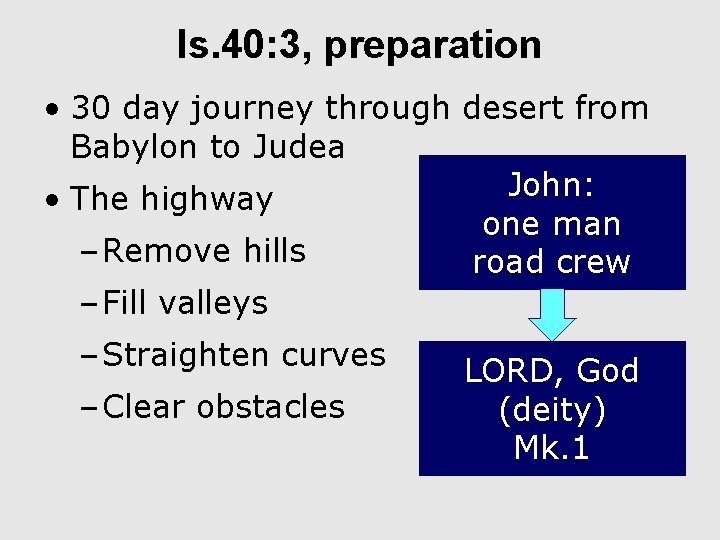 Is.40:3, preparation

• 30 day journey through desert from Babylon to Judea

• The highway
– Remove hills
– Fill valleys
– Straighten curves
– Clear obstacles

John: one man road crew

LORD, God (deity) Mk.1